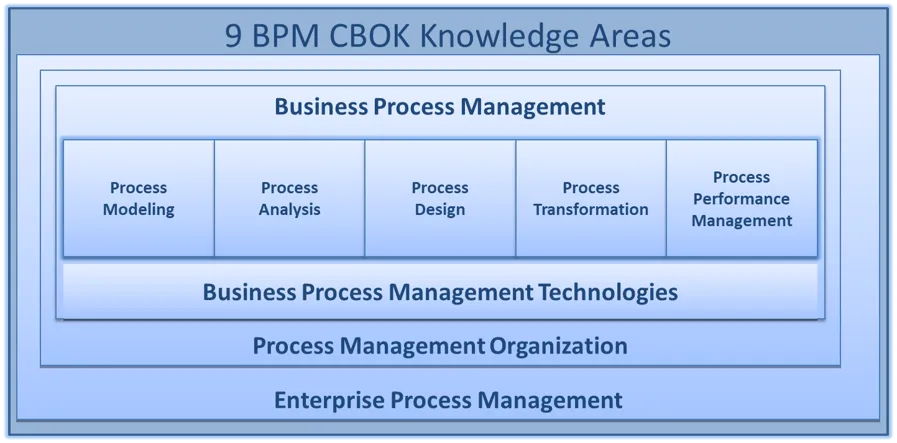 9 BPM CBOK Knowledge Areas

Business Process Management

Process Modeling

Process Analysis

Process Design

Process Transformation

Process Performance Management

Business Process Management Technologies

Process Management Organization

Enterprise Process Management